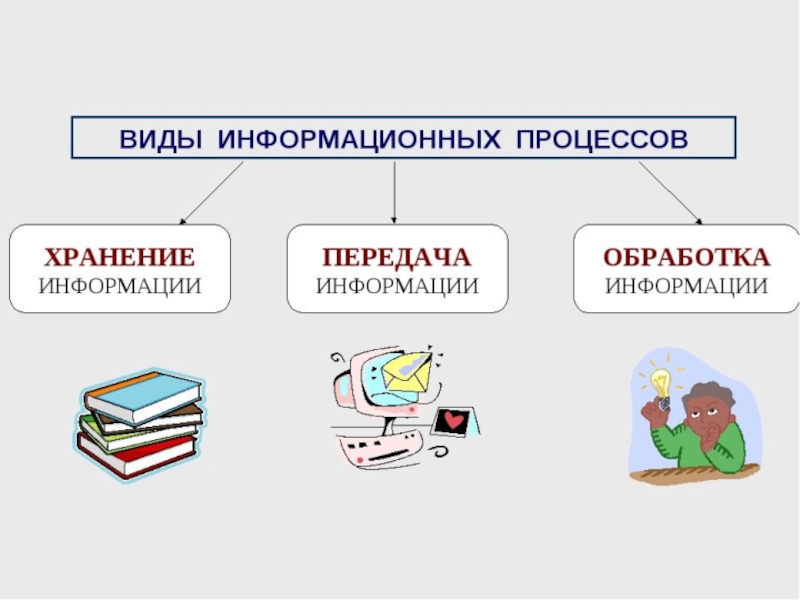 ВИДЫ ИНФОРМАЦИОННЫХ ПРОЦЕССОВ

ХРАНЕНИЕ ИНФОРМАЦИИ

ПЕРЕДАЧА ИНФОРМАЦИИ

ОБРАБОТКА ИНФОРМАЦИИ